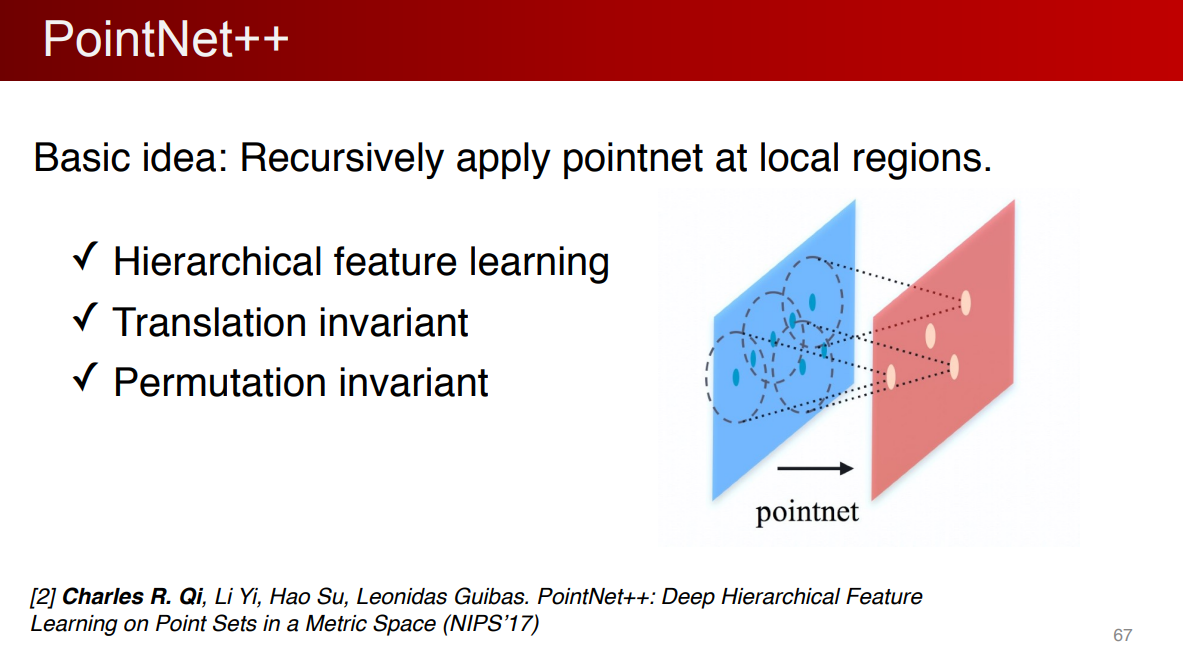 PointNet++

Basic idea: Recursively apply pointnet at local regions.

✓ Hierarchical feature learning
✓ Translation invariant
✓ Permutation invariant

pointnet

[2] Charles R. Qi, Li Yi, Hao Su, Leonidas Guibas. PointNet++: Deep Hierarchical Feature Learning on Point Sets in a Metric Space (NIPS'17)

67